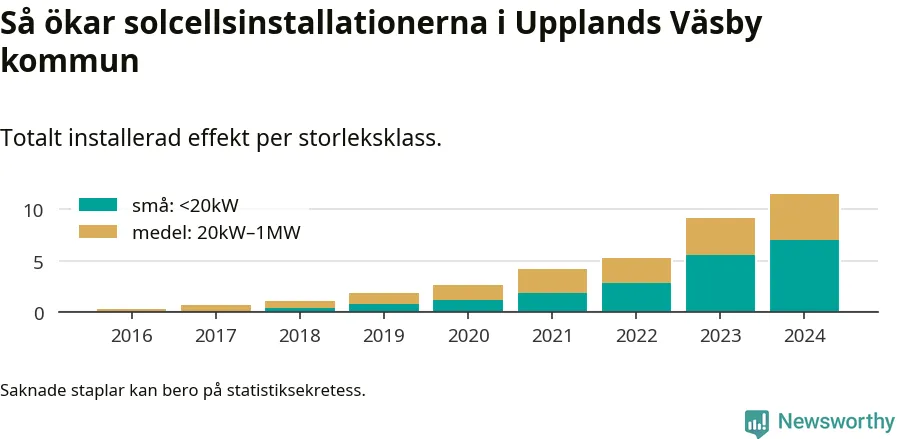 Så ökar solcellsinstallationerna i Upplands Väsby kommun

Totalt installerad effekt per storleksklass.

små: <20kW
medel: 20kW–1MW

10
5
0

2016 2017 2018 2019 2020 2021 2022 2023 2024

Saknade staplar kan bero på statistiksekretess.

Newsworthy